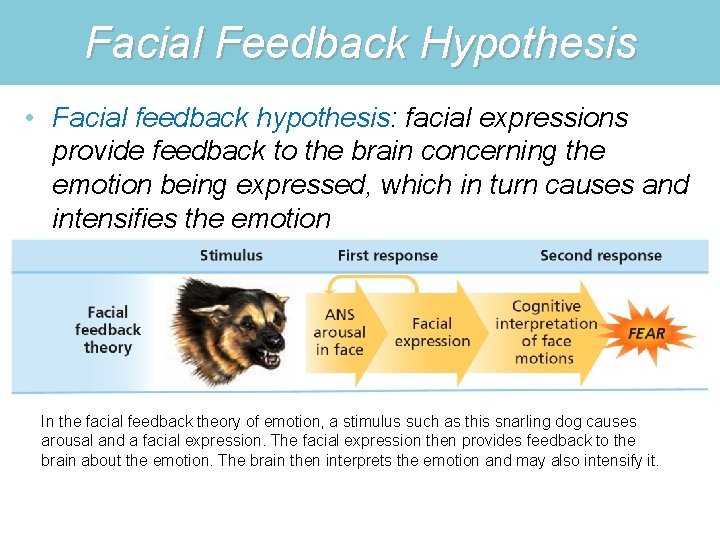 Facial Feedback Hypothesis

• Facial feedback hypothesis: facial expressions provide feedback to the brain concerning the emotion being expressed, which in turn causes and intensifies the emotion

Stimulus

First response

Second response

Facial feedback theory

ANS arousal in face

Facial expression

Cognitive interpretation of face motions

FEAR

In the facial feedback theory of emotion, a stimulus such as this snarling dog causes arousal and a facial expression. The facial expression then provides feedback to the brain about the emotion. The brain then interprets the emotion and may also intensify it.